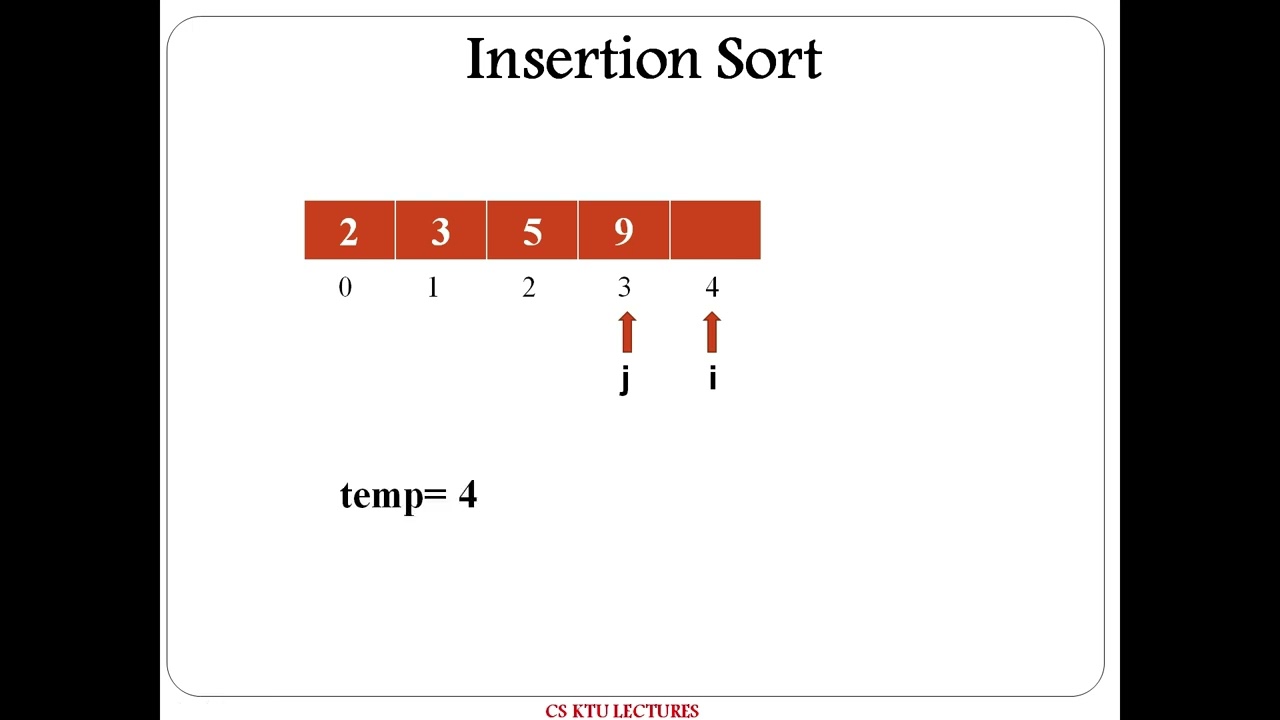 Insertion Sort

| 2 | 3 | 5 | 9 |  |
|---|---|---|---|---|
| 0 | 1 | 2 | 3 | 4 |

j i

temp= 4

CS KTU LECTURES